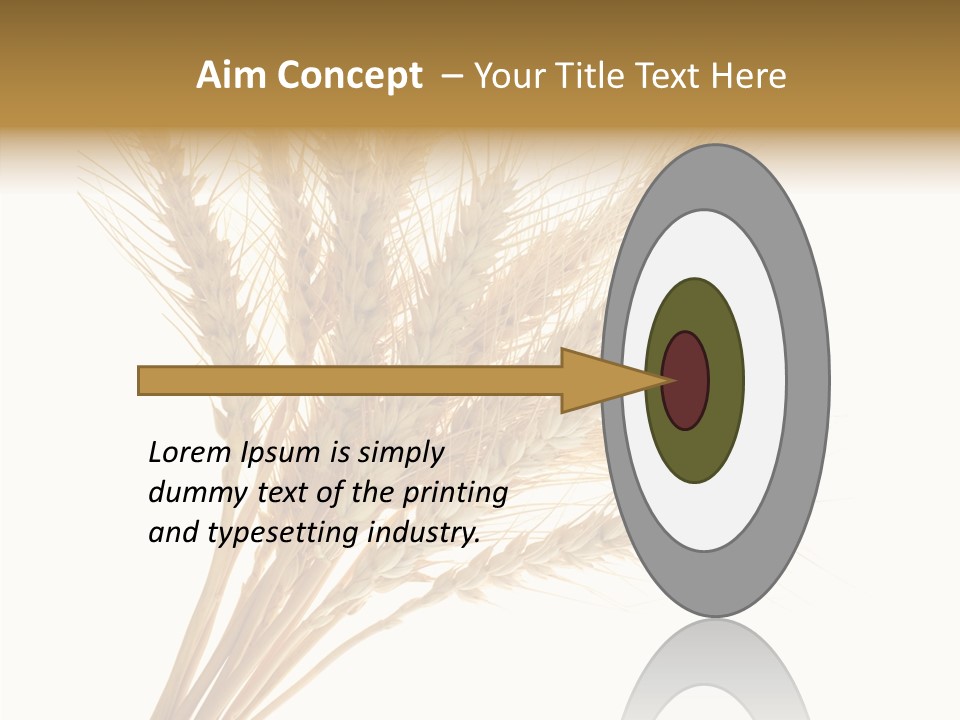 Aim Concept – Your Title Text Here

Lorem Ipsum is simply dummy text of the printing and typesetting industry.